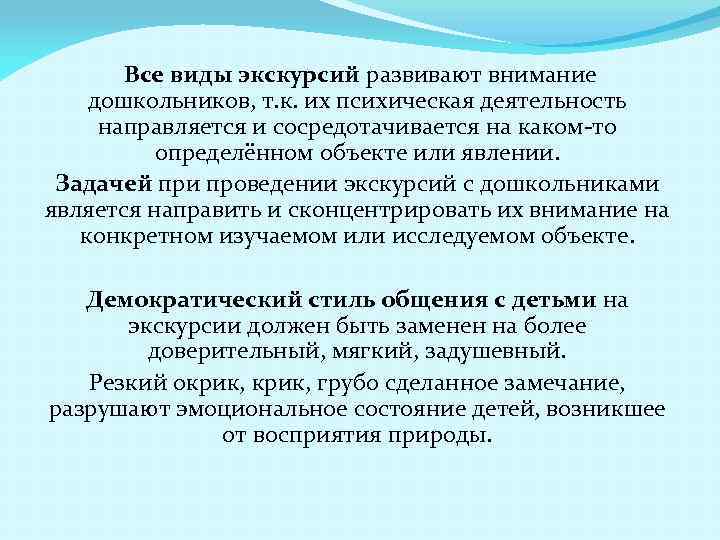 Все виды экскурсий развивают внимание дошкольников, т.к. их психическая деятельность направляется и сосредотачивается на каком-то определённом объекте или явлении.

Задачей при проведении экскурсий с дошкольниками является направить и сконцентрировать их внимание на конкретном изучаемом или исследуемом объекте.

Демократический стиль общения с детьми на экскурсии должен быть заменен на более доверительный, мягкий, задушевный.

Резкий окрик, крик, грубо сделанное замечание, разрушают эмоциональное состояние детей, возникшее от восприятия природы.